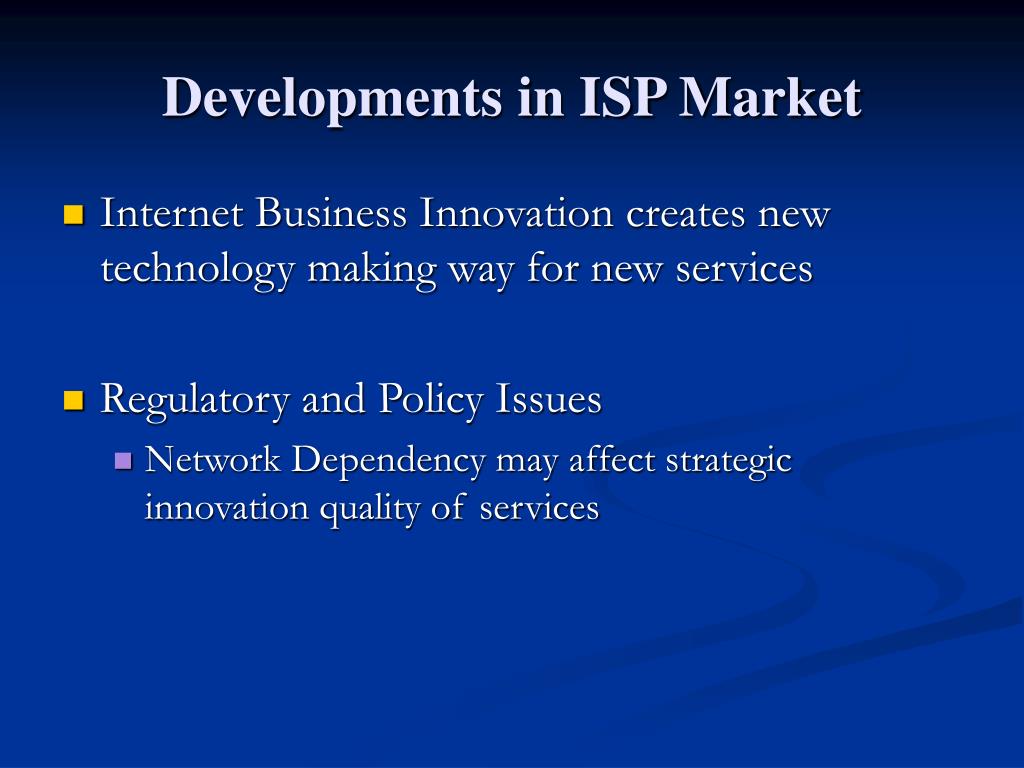 Developments in ISP Market

Internet Business Innovation creates new technology making way for new services

Regulatory and Policy Issues

Network Dependency may affect strategic innovation quality of services